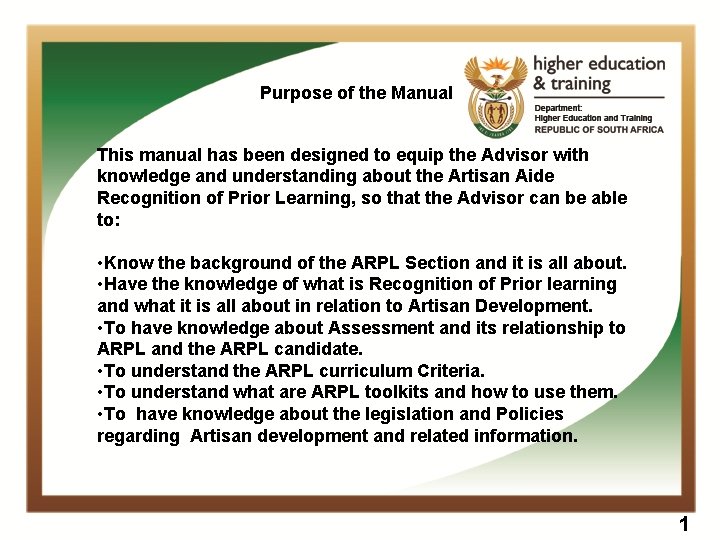 Purpose of the Manual

higher education & training

Department: Higher Education and Training REPUBLIC OF SOUTH AFRICA

This manual has been designed to equip the Advisor with knowledge and understanding about the Artisan Aide Recognition of Prior Learning, so that the Advisor can be able to:

•Know the background of the ARPL Section and it is all about.
•Have the knowledge of what is Recognition of Prior learning and what it is all about in relation to Artisan Development.
•To have knowledge about Assessment and its relationship to ARPL and the ARPL candidate.
•To understand the ARPL curriculum Criteria.
•To understand what are ARPL toolkits and how to use them.
•To have knowledge about the legislation and Policies regarding Artisan development and related information.

1